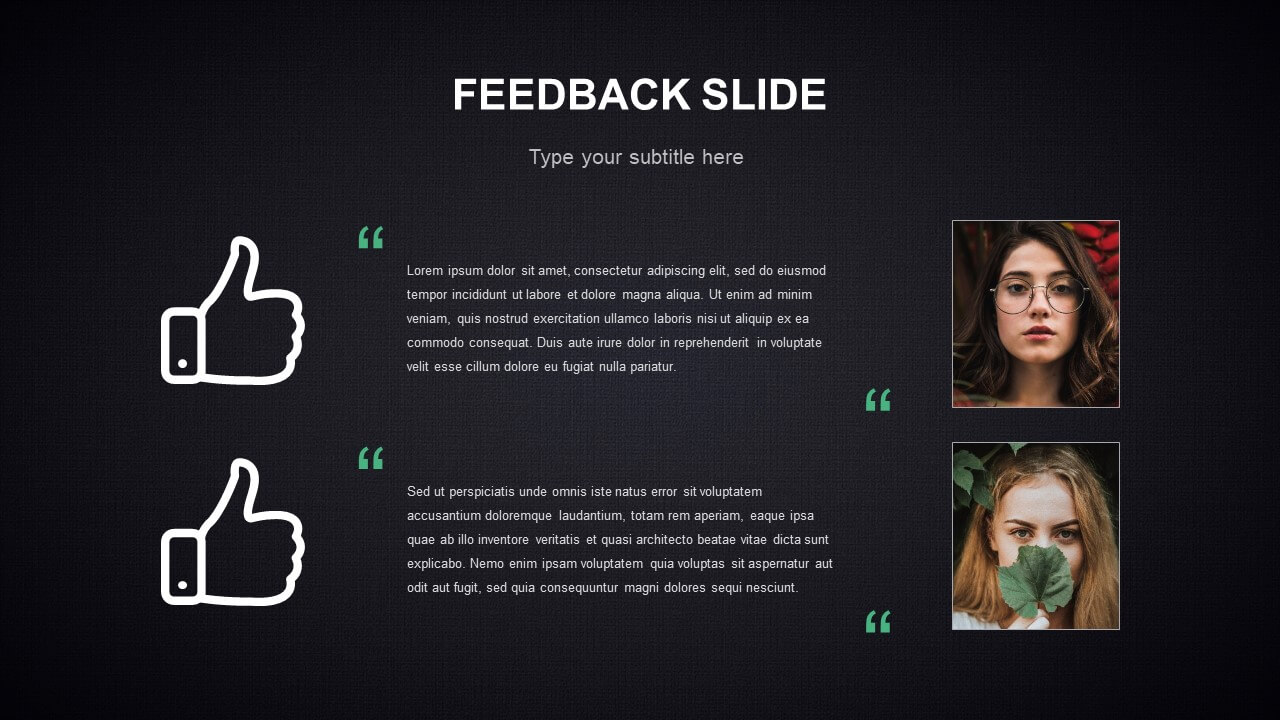 FEEDBACK SLIDE

Type your subtitle here

“

Lorem ipsum dolor sit amet, consectetur adipiscing elit, sed do eiusmod tempor incididunt ut labore et dolore magna aliqua. Ut enim ad minim veniam, quis nostrud exercitation ullamco laboris nisi ut aliquip ex ea commodo consequat. Duis aute irure dolor in reprehenderit in voluptate velit esse cillum dolore eu fugiat nulla pariatur.

“

“

Sed ut perspiciatis unde omnis iste natus error sit voluptatem accusantium doloremque laudantium, totam rem aperiam, eaque ipsa quae ab illo inventore veritatis et quasi architecto beatae vitae dicta sunt explicabo. Nemo enim ipsam voluptatem quia voluptas sit aspernatur aut odit aut fugit, sed quia consequuntur magni dolores sequi nesciunt.

“